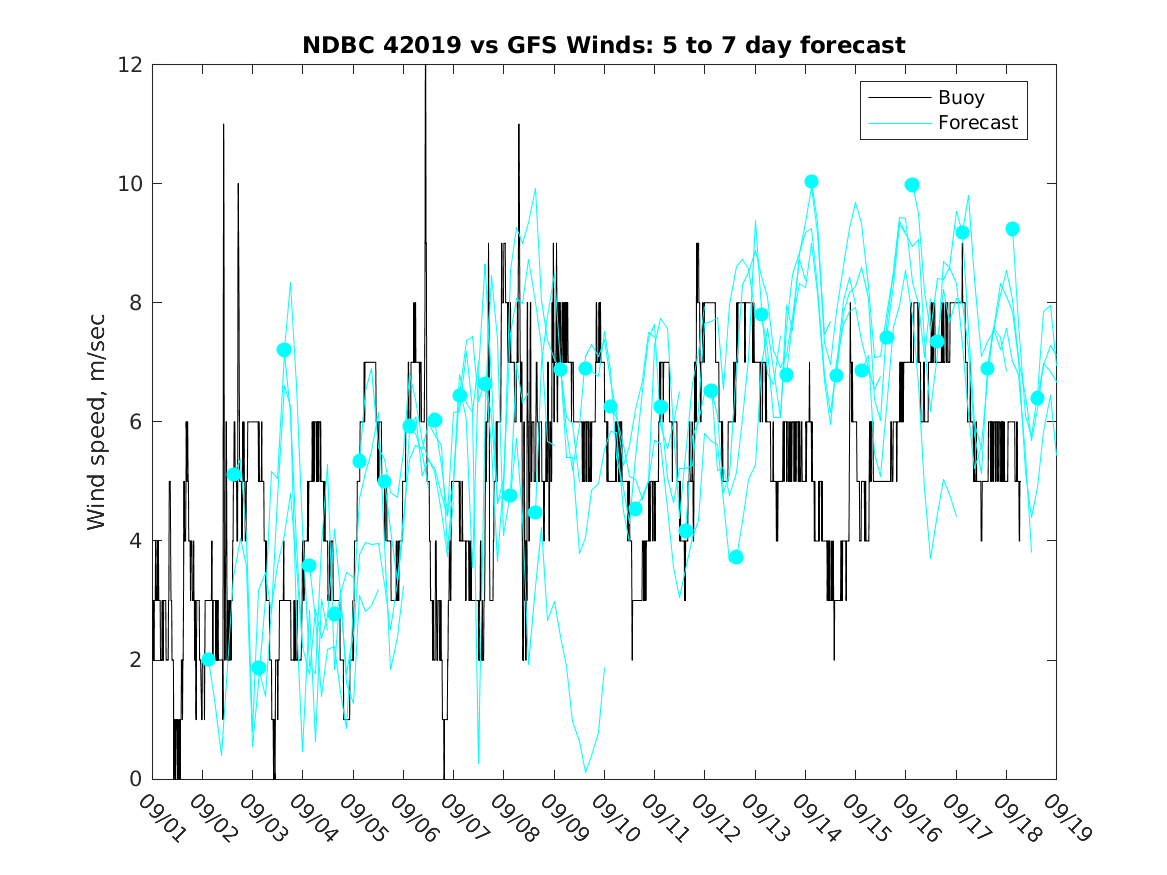 NDBC 42019 vs GFS Winds: 5 to 7 day forecast

Buoy
Forecast

Wind speed, m/sec

12
10
8
6
4
2
0

09/01 09/02 09/03 09/04 09/05 09/06 09/07 09/08 09/09 09/10 09/11 09/12 09/13 09/14 09/15 09/16 09/17 09/18 09/19